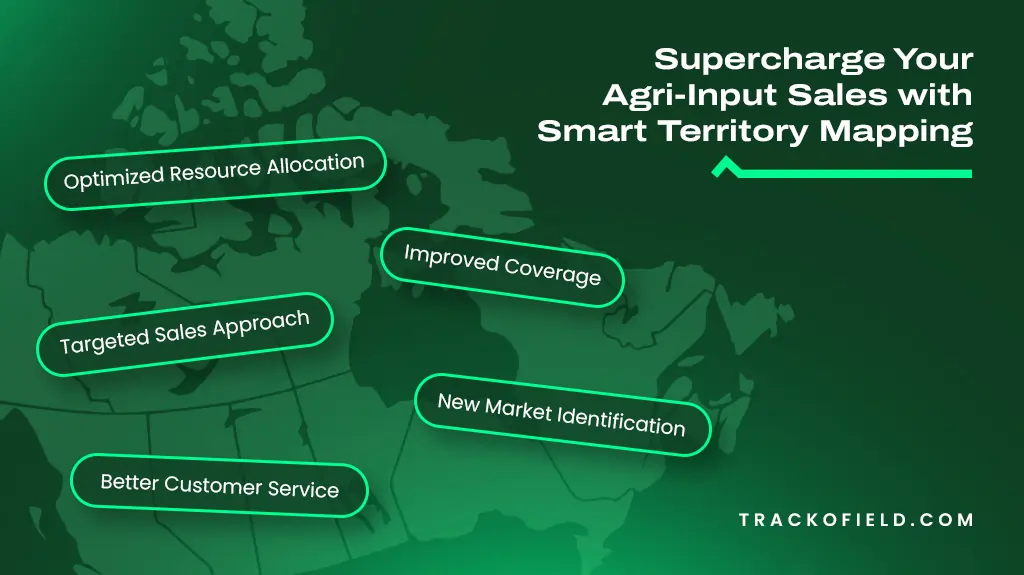 Supercharge Your Agri-Input Sales with Smart Territory Mapping

Optimized Resource Allocation

Improved Coverage

Targeted Sales Approach

New Market Identification

Better Customer Service

TRACKOFIELD.COM